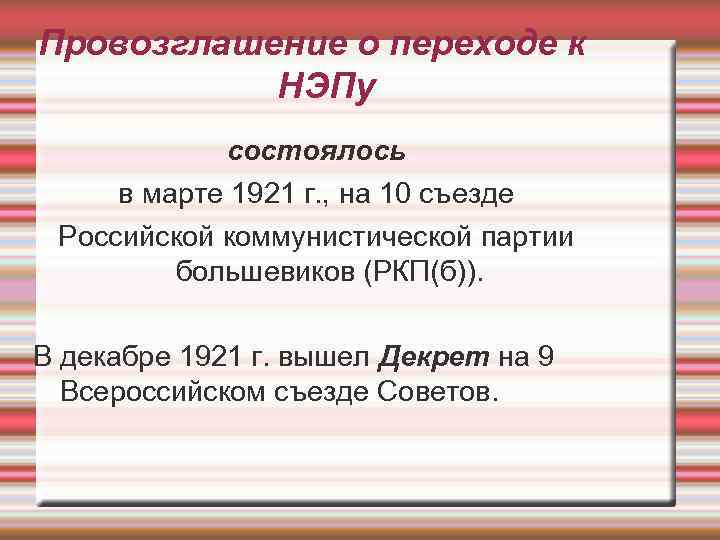 Провозглашение о переходе к НЭПу

состоялось
в марте 1921 г., на 10 съезде Российской коммунистической партии большевиков (РКП(б)).

В декабре 1921 г. вышел Декрет на 9 Всероссийском съезде Советов.